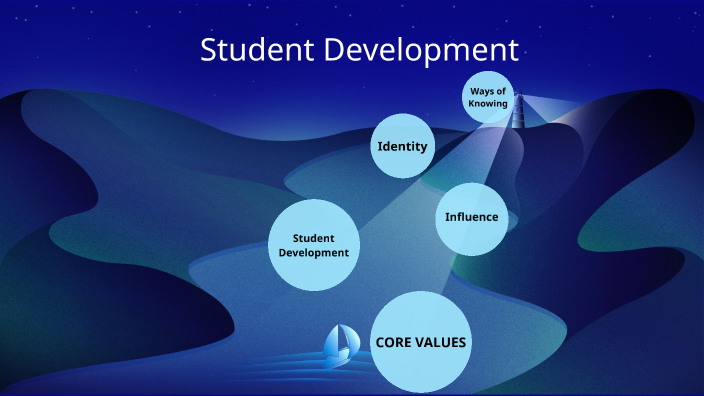 Student Development

Ways of Knowing

Identity

Influence

Student Development

CORE VALUES